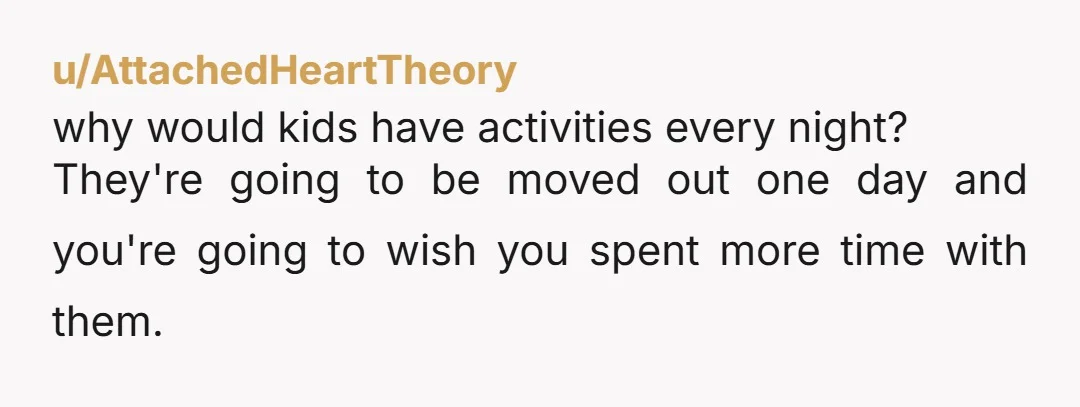 u/AttachedHeartTheory

why would kids have activities every night?
They're going to be moved out one day and you're going to wish you spent more time with them.